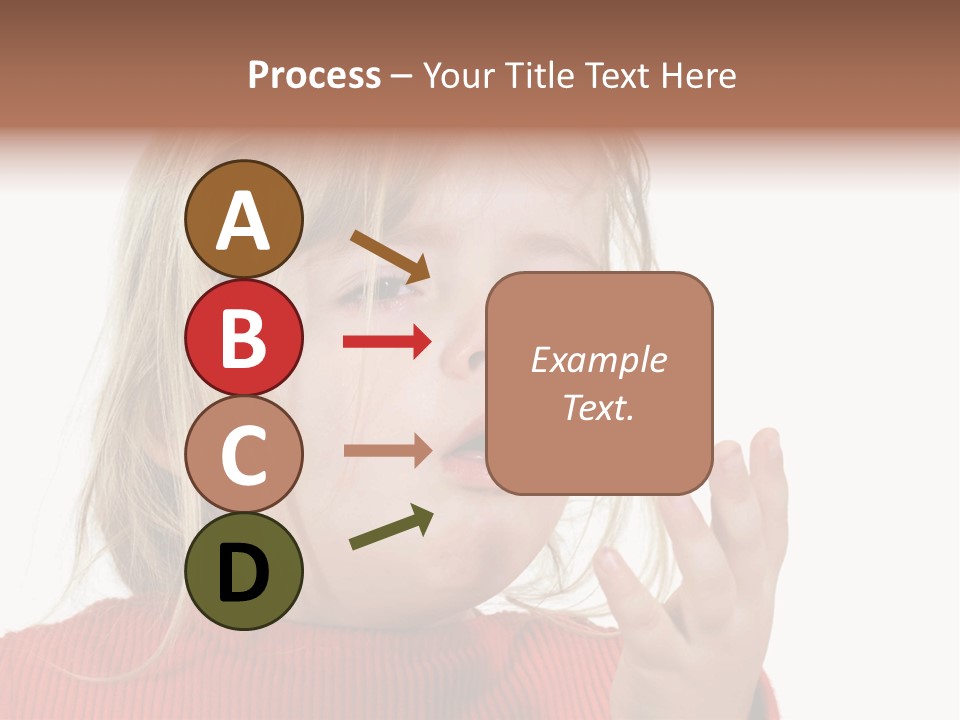 Process – Your Title Text Here

A

B

C

D

Example Text.